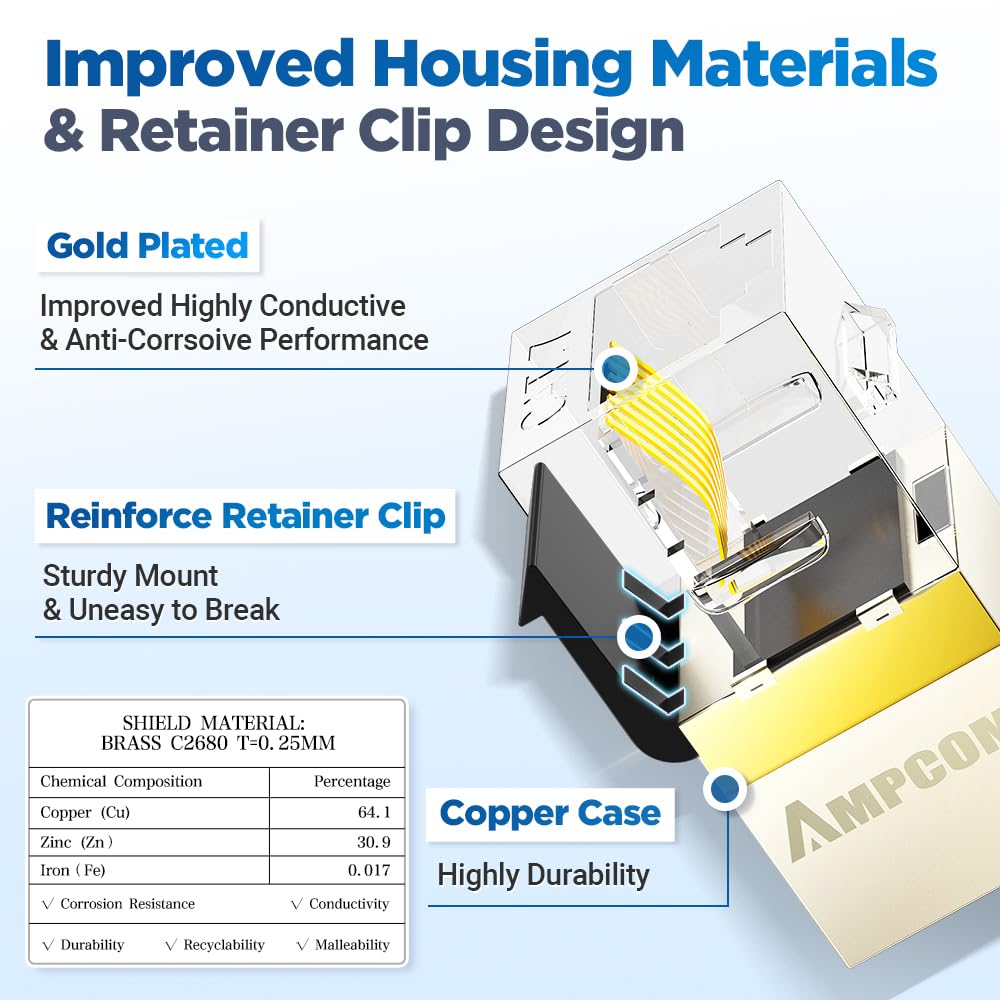 Improved Housing Materials
& Retainer Clip Design

Gold Plated

Improved Highly Conductive
& Anti-Corrsoive Performance

Reinforce Retainer Clip

Sturdy Mount
& Uneasy to Break

SHIELD MATERIAL:
BRASS C2680 T=0.25MM

| Chemical Composition | Percentage |
|---|---|
| Copper (Cu) | 64.1 |
| Zinc (Zn) | 30.9 |
| Iron (Fe) | 0.017 |

√ Corrosion Resistance √ Conductivity

√ Durability √ Recyclability √ Malleability

Copper Case

Highly Durability

AMPCOM